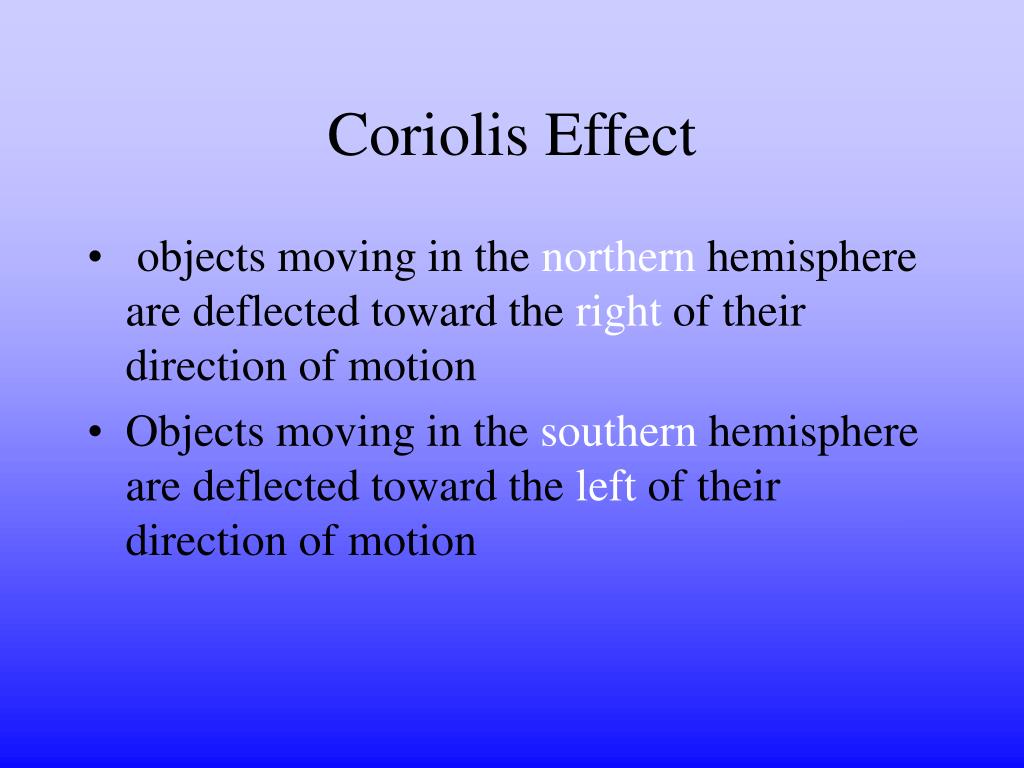 Coriolis Effect

• objects moving in the northern hemisphere are deflected toward the right of their direction of motion

• Objects moving in the southern hemisphere are deflected toward the left of their direction of motion